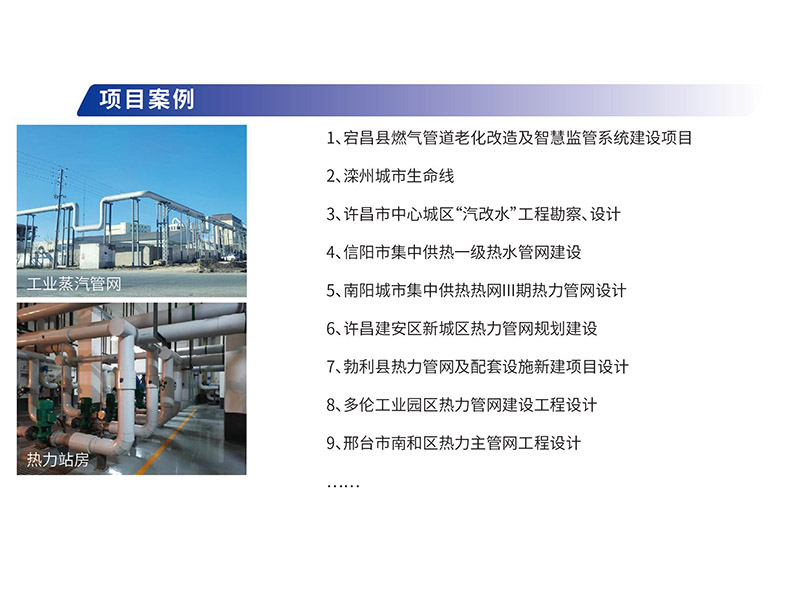 项目案例

工业蒸汽管网

热力站房

1、宕昌县燃气管道老化改造及智慧监管系统建设项目

2、滦州城市生命线

3、许昌市中心城区“汽改水”工程勘察、设计

4、信阳市集中供热一级热水管网建设

5、南阳城市集中供热热网III期热力管网设计

6、许昌建安区新城区热力管网规划建设

7、勃利县热力管网及配套设施新建项目设计

8、多伦工业园区热力管网建设工程设计

9、邢台市南和区热力主管网工程设计

……